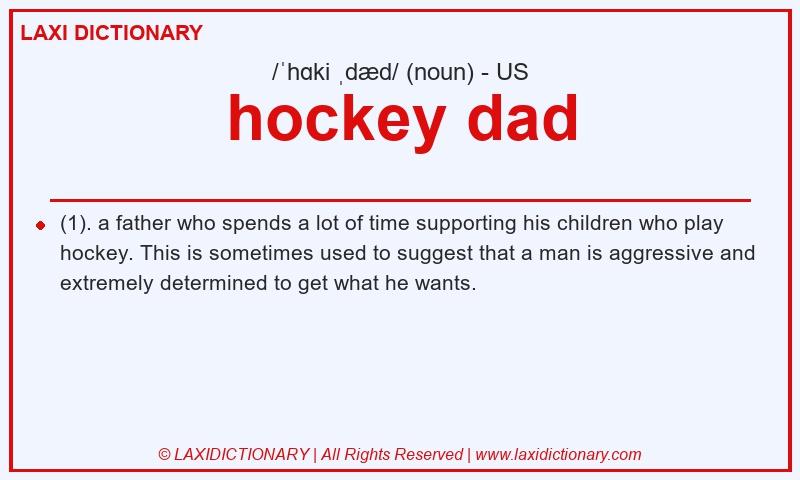 LAXI DICTIONARY

/ˈhɑki ˌdæd/ (noun) - US

hockey dad

(1). a father who spends a lot of time supporting his children who play hockey. This is sometimes used to suggest that a man is aggressive and extremely determined to get what he wants.

© LAXIDICTIONARY | All Rights Reserved | www.laxidictionary.com